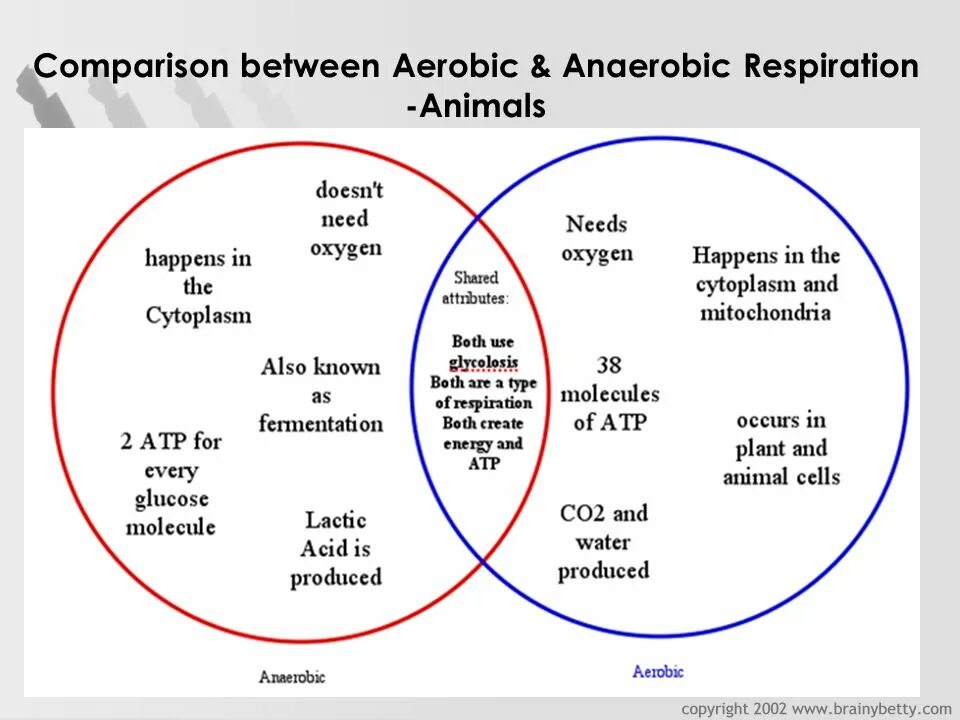 Comparison between Aerobic & Anaerobic Respiration -Animals

happens in the Cytoplasm

doesn't need oxygen

Also known as fermentation

2 ATP for every glucose molecule

Lactic Acid is produced

Shared attributes:

Both use glycolosis
Both are a type of respiration
Both create energy and ATP

Needs oxygen

Happens in the cytoplasm and mitochondria

38 molecules of ATP

occurs in plant and animal cells

CO2 and water produced

Anaerobic

Aerobic

copyright 2002 www.brainybetty.com